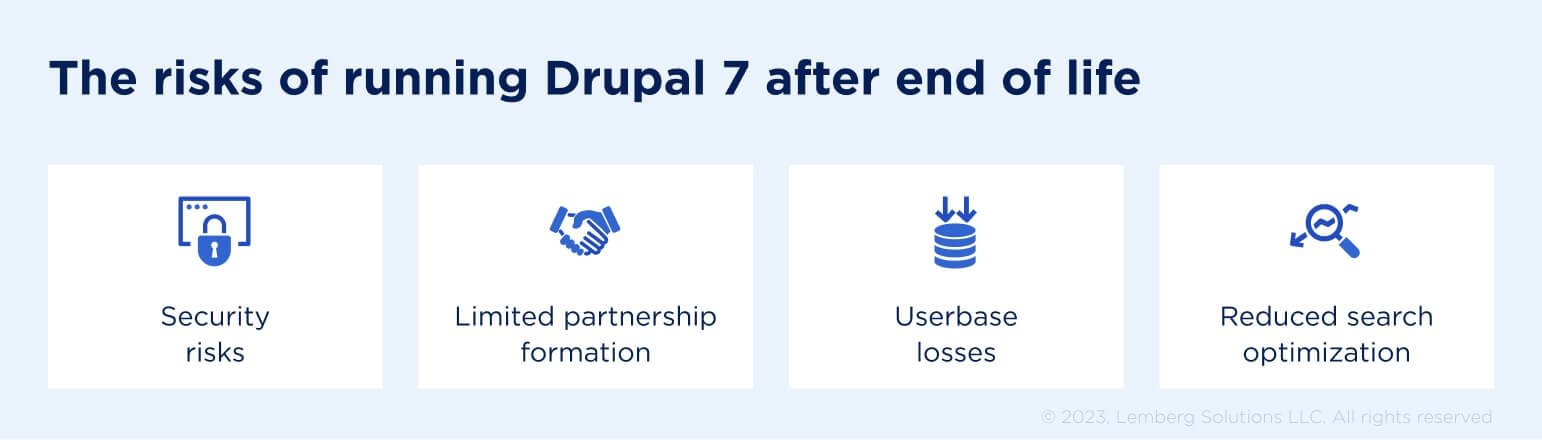 The risks of running Drupal 7 after end of life

Security risks

Limited partnership formation

Userbase losses

Reduced search optimization

© 2023, Lemberg Solutions LLC. All rights reserved